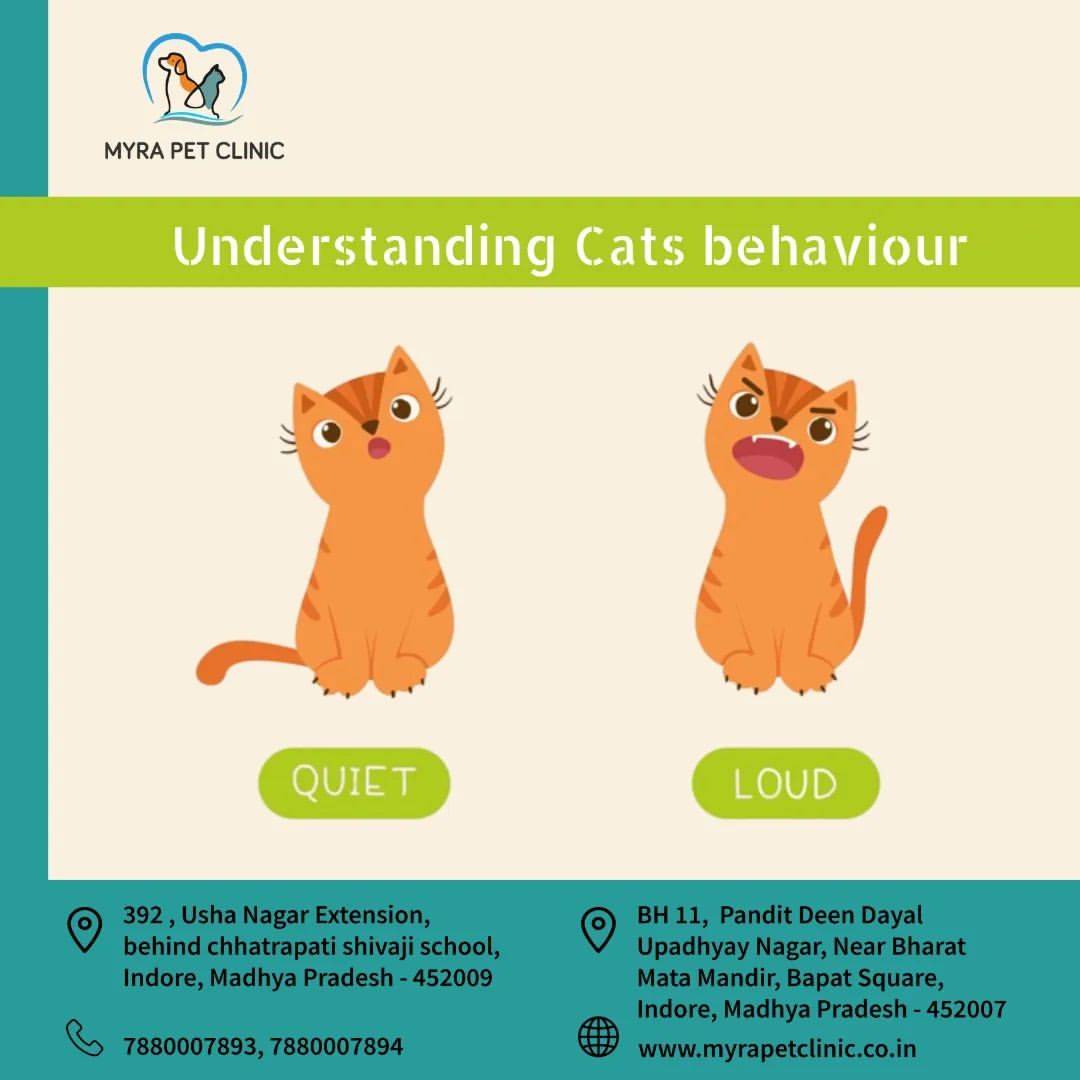 MYRA PET CLINIC

Understanding Cats behaviour

QUIET

LOUD

392 , Usha Nagar Extension, behind chhatrapati shivaji school, Indore, Madhya Pradesh - 452009

7880007893, 7880007894

BH 11, Pandit Deen Dayal Upadhyay Nagar, Near Bharat Mata Mandir, Bapat Square, Indore, Madhya Pradesh - 452007

www.myrapetclinic.co.in